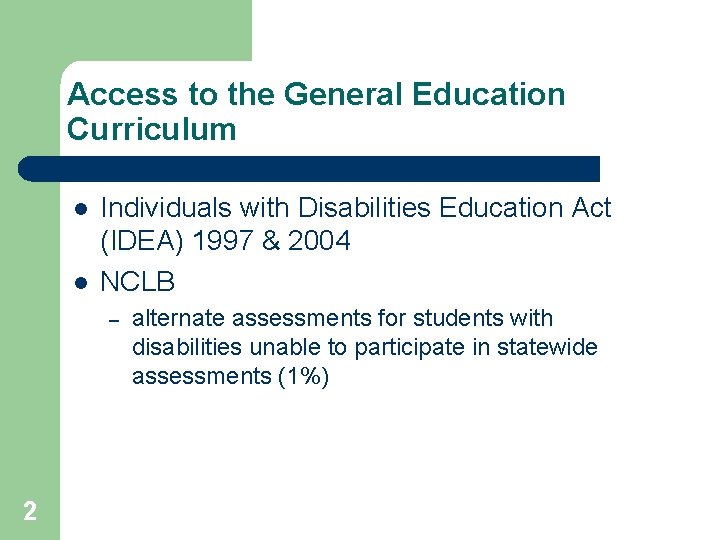 Access to the General Education Curriculum

- Individuals with Disabilities Education Act (IDEA) 1997 & 2004
- NCLB
  – alternate assessments for students with disabilities unable to participate in statewide assessments (1%)

2